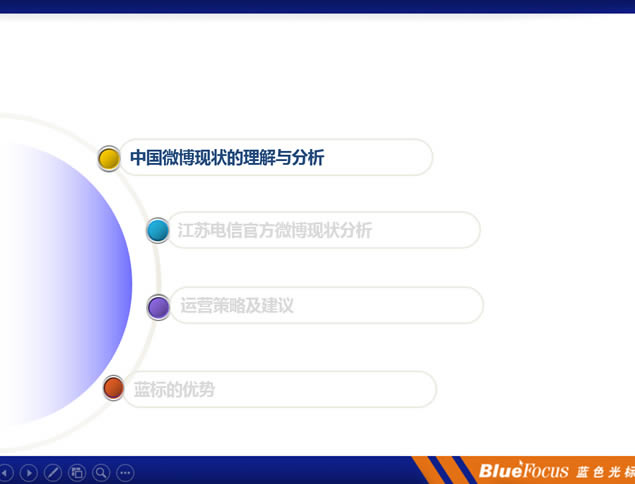 中国微博现状的理解与分析

江苏电信官方微博现状分析

运营策略及建议

蓝标的优势

BlueFocus 蓝色光标